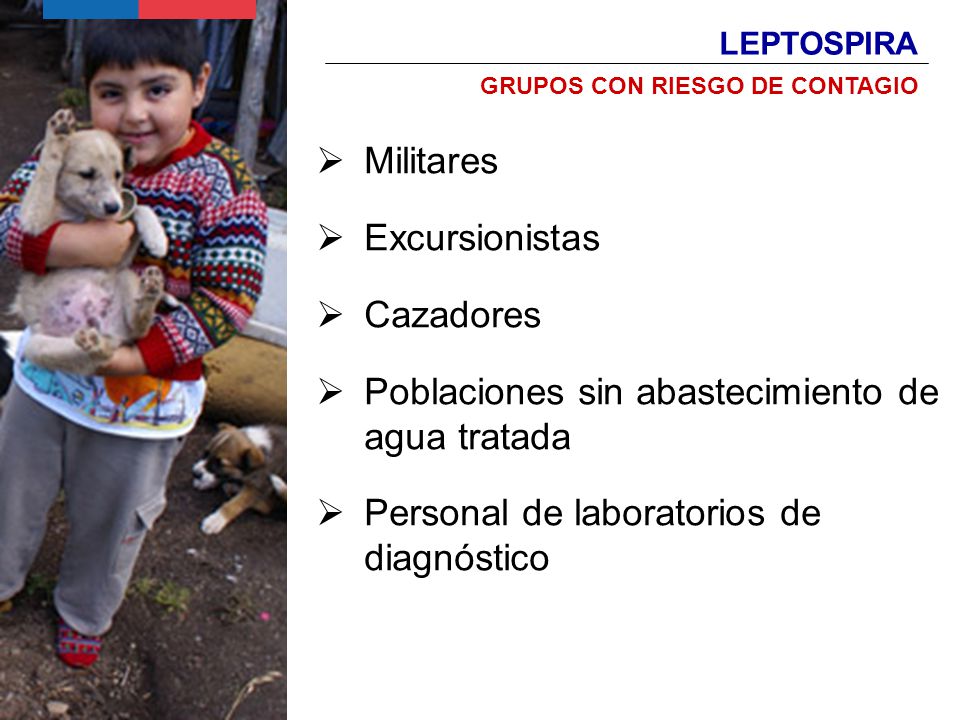 LEPTOSPIRA

GRUPOS CON RIESGO DE CONTAGIO

➢ Militares

➢ Excursionistas

➢ Cazadores

➢ Poblaciones sin abastecimiento de agua tratada

➢ Personal de laboratorios de diagnóstico